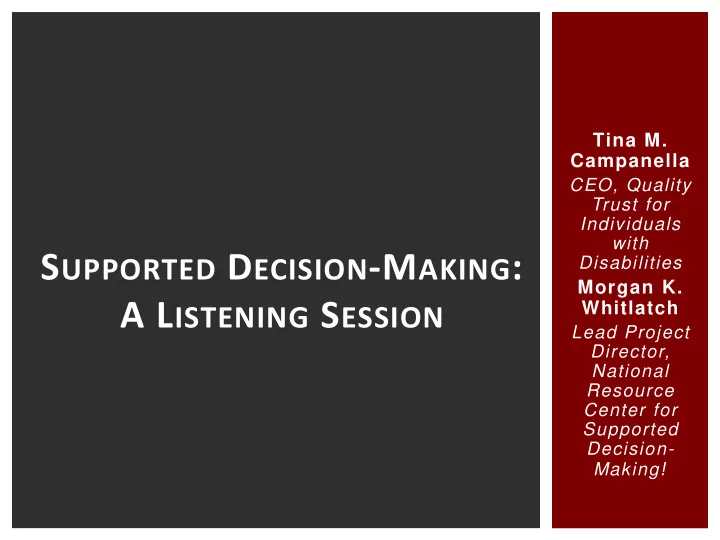 SUPPORTED DECISION-MAKING: A LISTENING SESSION

Tina M. Campanella
CEO, Quality Trust for Individuals with Disabilities

Morgan K. Whitlatch
Lead Project Director, National Resource Center for Supported Decision-Making!